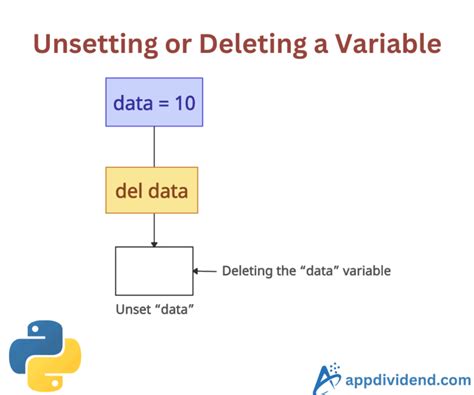 Unsetting or Deleting a Variable

data = 10

del data

Deleting the “data” variable

Unset “data”

appdividend.com